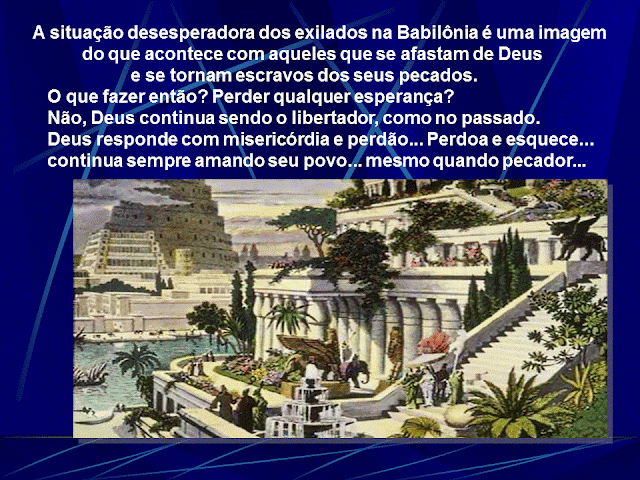 A situação desesperadora dos exilados na Babilônia é uma imagem do que acontece com aqueles que se afastam de Deus e se tornam escravos dos seus pecados.

O que fazer então? Perder qualquer esperança?
Não, Deus continua sendo o libertador, como no passado.
Deus responde com misericórdia e perdão... Perdoa e esquece... continua sempre amando seu povo... mesmo quando pecador...